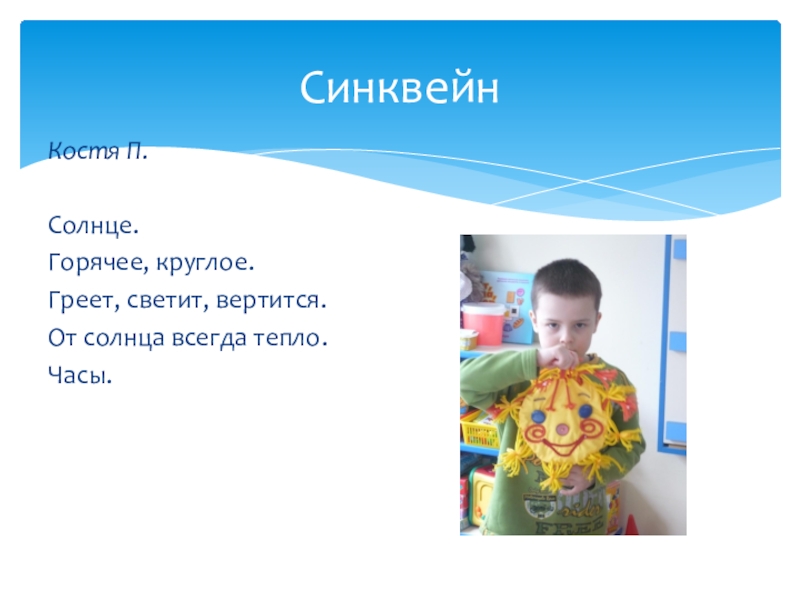 Синквейн

Костя П.

Солнце.
Горячее, круглое.
Греет, светит, вертится.
От солнца всегда тепло.
Часы.